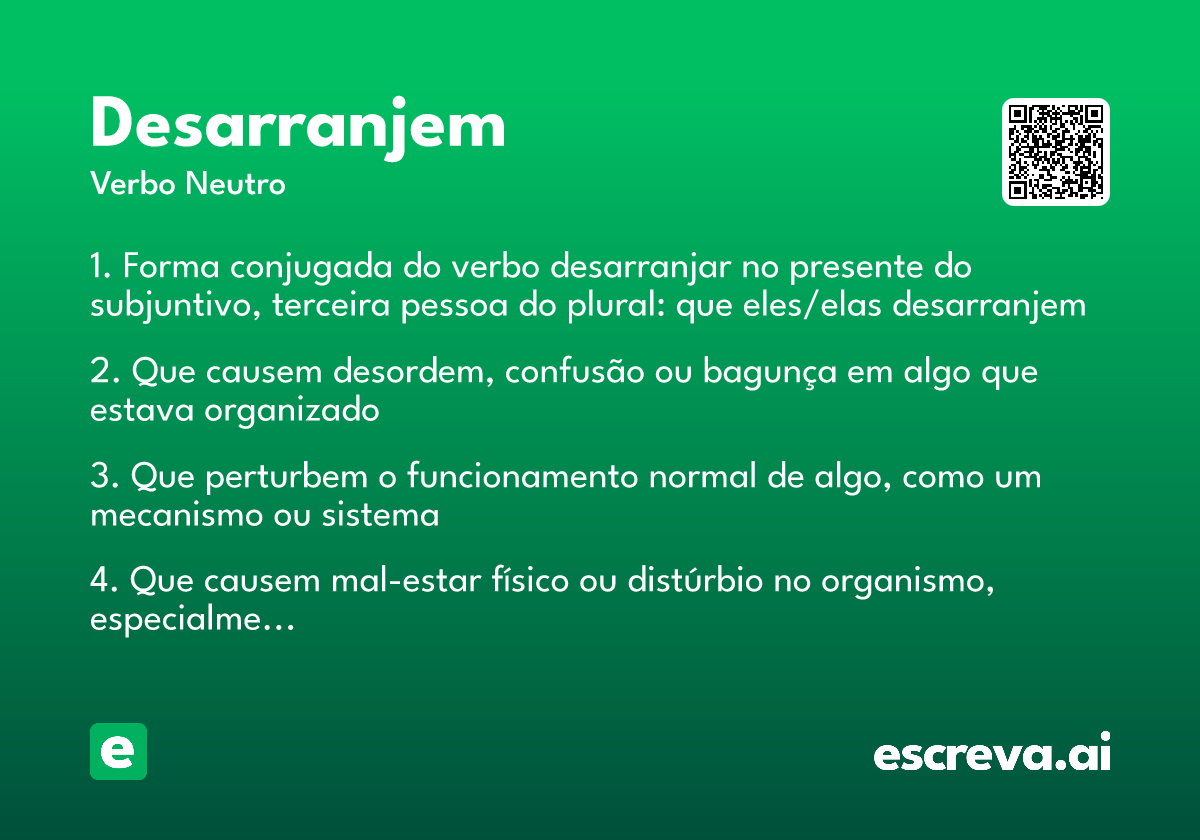 Desarranjem

Verbo Neutro

1. Forma conjugada do verbo desarranjar no presente do subjuntivo, terceira pessoa do plural: que eles/elas desarranjem

2. Que causem desordem, confusão ou bagunça em algo que estava organizado

3. Que perturbem o funcionamento normal de algo, como um mecanismo ou sistema

4. Que causem mal-estar físico ou distúrbio no organismo, especialme...

e

escreva.ai